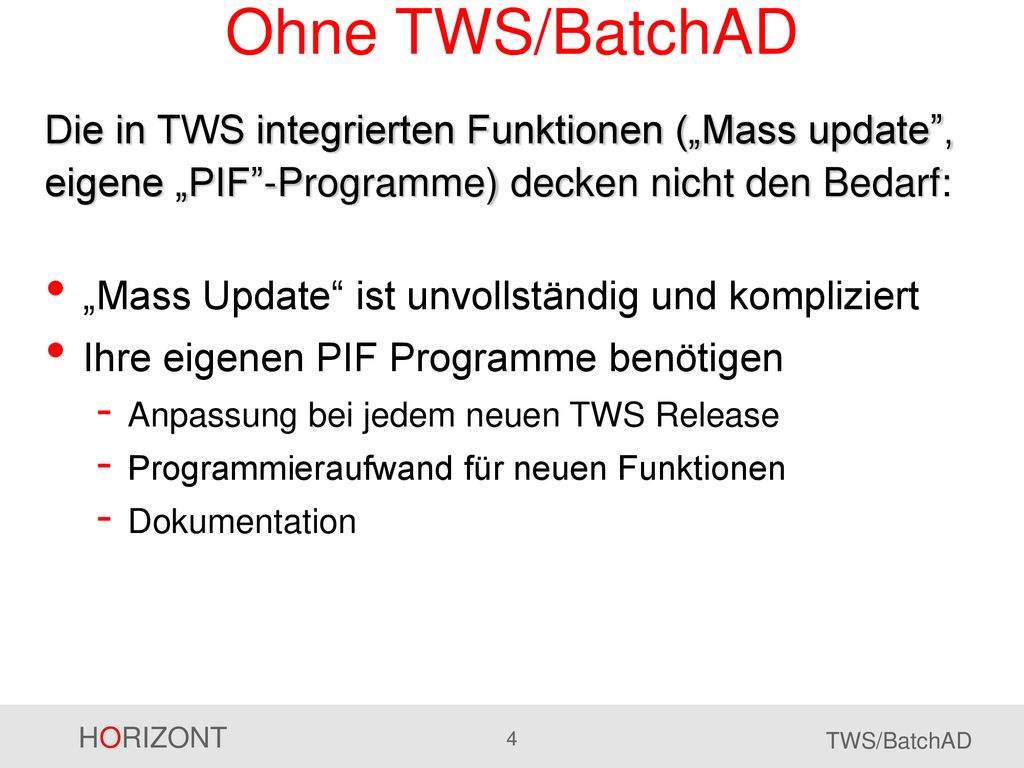 Ohne TWS/BatchAD

Die in TWS integrierten Funktionen („Mass update”, eigene „PIF”-Programme) decken nicht den Bedarf:

• „Mass Update“ ist unvollständig und kompliziert
• Ihre eigenen PIF Programme benötigen
- Anpassung bei jedem neuen TWS Release
- Programmieraufwand für neuen Funktionen
- Dokumentation

HORIZONT 4 TWS/BatchAD